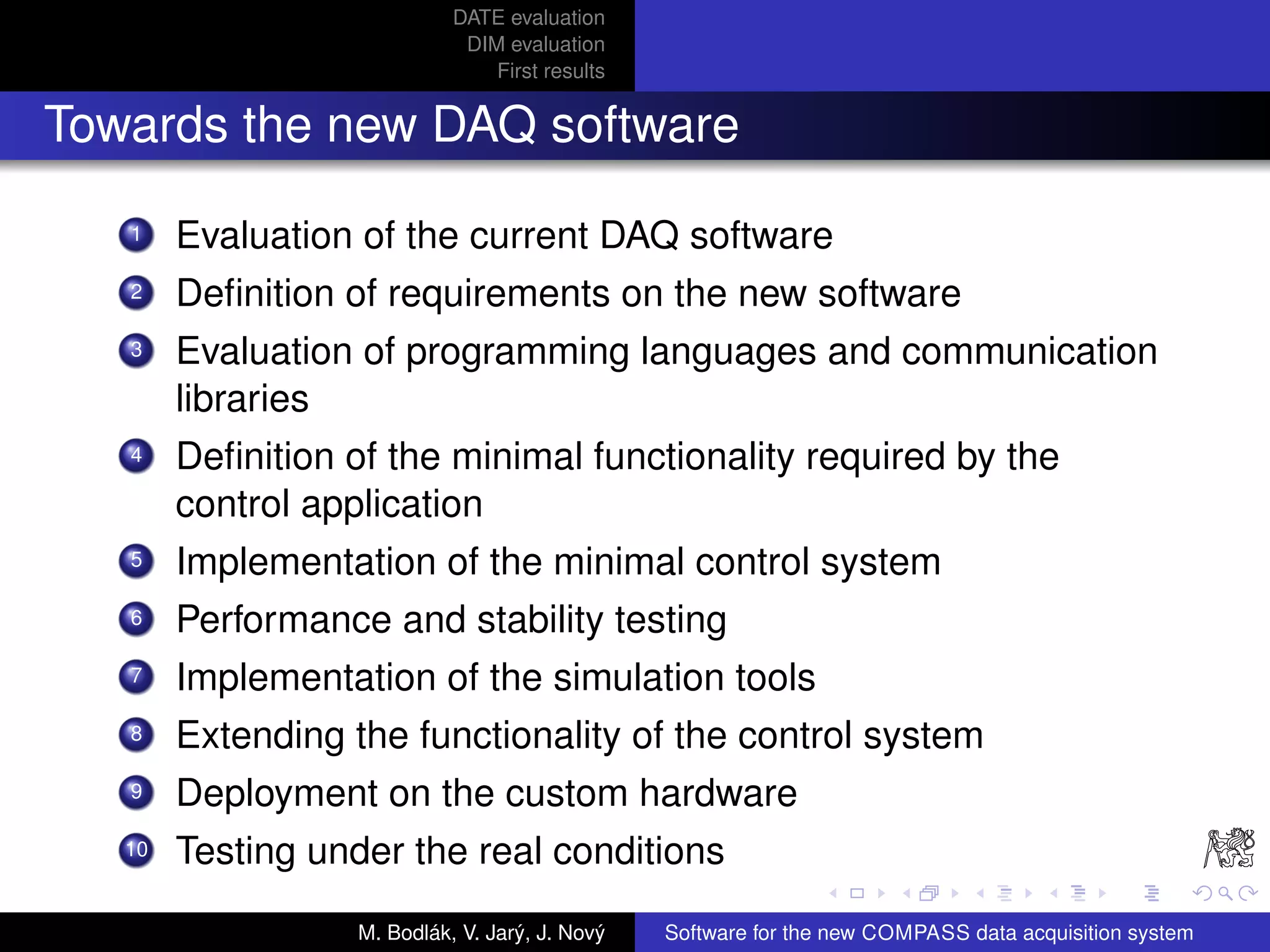 DATE evaluation
DIM evaluation
First results

Towards the new DAQ software

1 Evaluation of the current DAQ software
2 Definition of requirements on the new software
3 Evaluation of programming languages and communication libraries
4 Definition of the minimal functionality required by the control application
5 Implementation of the minimal control system
6 Performance and stability testing
7 Implementation of the simulation tools
8 Extending the functionality of the control system
9 Deployment on the custom hardware
10 Testing under the real conditions

M. Bodlák, V. Jarý, J. Nový
Software for the new COMPASS data acquisition system